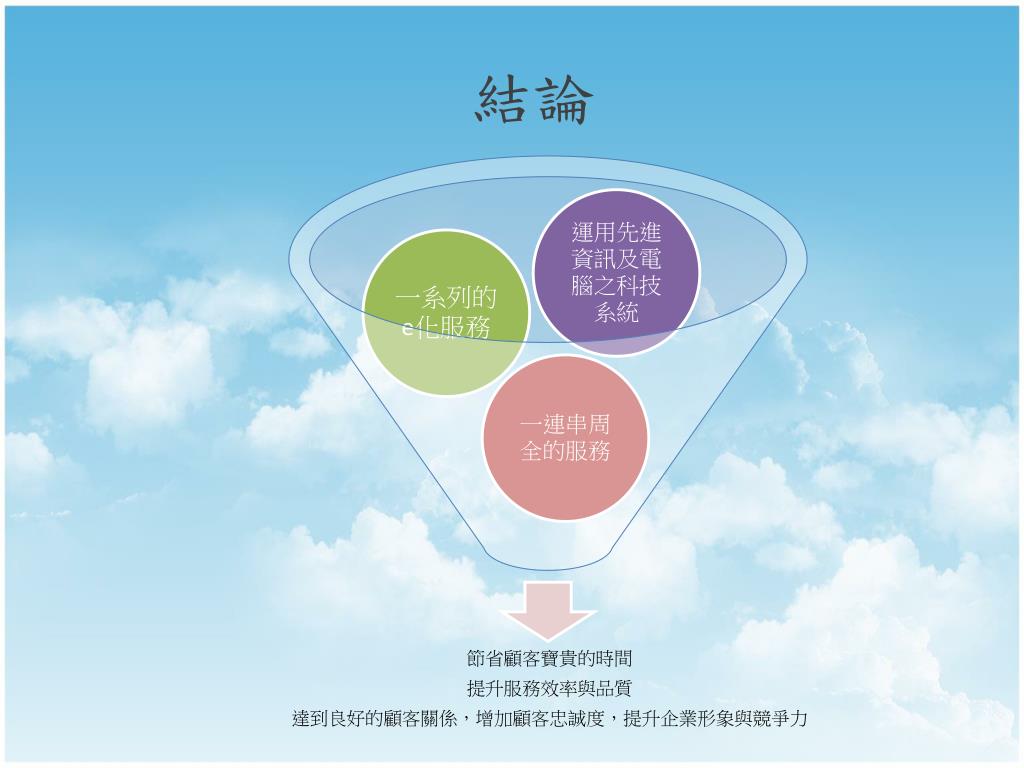 結論

一系列的e化服務

運用先進資訊及電腦之科技系統

一連串周全的服務

節省顧客寶貴的時間
提升服務效率與品質
達到良好的顧客關係，增加顧客忠誠度，提升企業形象與競爭力